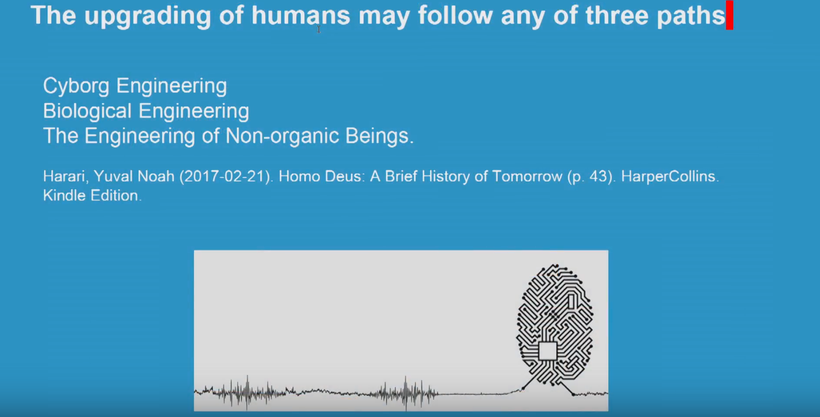 The upgrading of humans may follow any of three paths

Cyborg Engineering
Biological Engineering
The Engineering of Non-organic Beings.

Harari, Yuval Noah (2017-02-21). Homo Deus: A Brief History of Tomorrow (p. 43). HarperCollins. Kindle Edition.